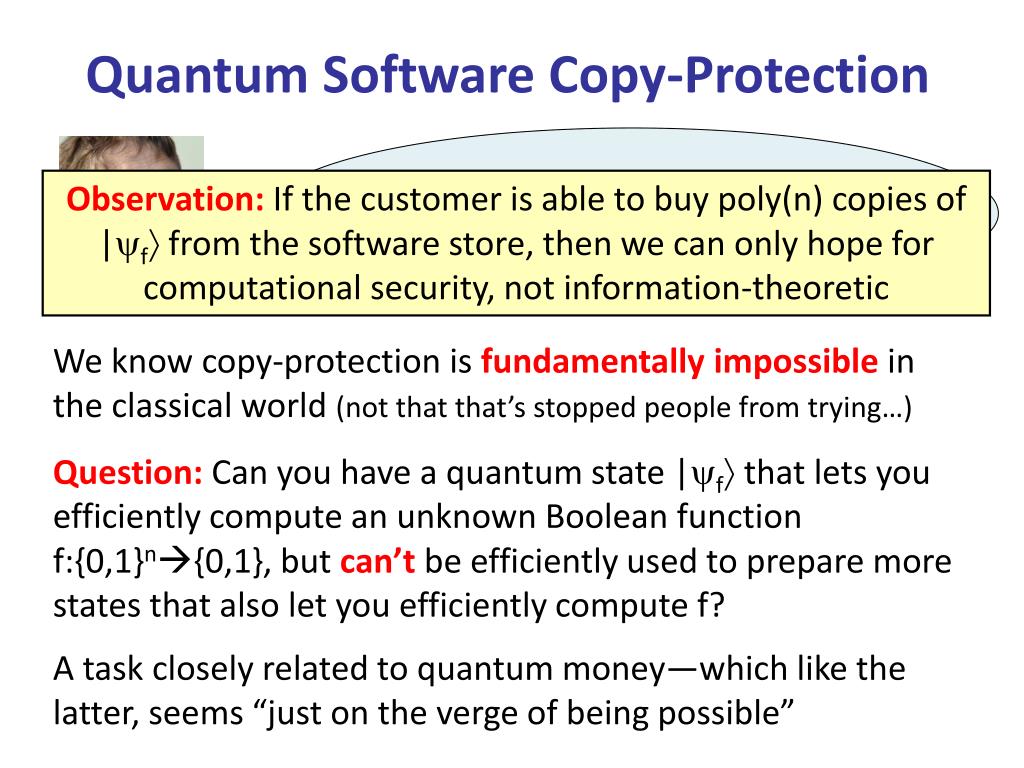 Quantum Software Copy-Protection

Observation: If the customer is able to buy poly(n) copies of $|\psi_f\rangle$ from the software store, then we can only hope for computational security, not information-theoretic

We know copy-protection is fundamentally impossible in the classical world (not that that's stopped people from trying…)

Question: Can you have a quantum state $|\psi_f\rangle$ that lets you efficiently compute an unknown Boolean function f:$\{0,1\}^n \rightarrow \{0,1\}$, but can't be efficiently used to prepare more states that also let you efficiently compute f?

A task closely related to quantum money—which like the latter, seems "just on the verge of being possible"